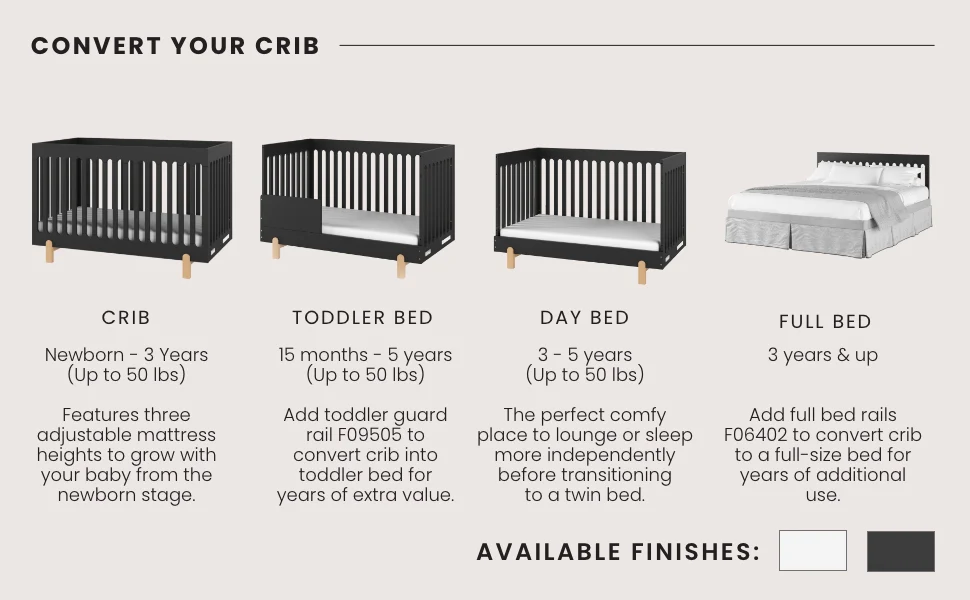 CONVERT YOUR CRIB

CRIB

Newborn - 3 Years (Up to 50 lbs)

Features three adjustable mattress heights to grow with your baby from the newborn stage.

TODDLER BED

15 months - 5 years (Up to 50 lbs)

Add toddler guard rail F09505 to convert crib into toddler bed for years of extra value.

DAY BED

3 - 5 years (Up to 50 lbs)

The perfect comfy place to lounge or sleep more independently before transitioning to a twin bed.

FULL BED

3 years & up

Add full bed rails F06402 to convert crib to a full-size bed for years of additional use.

AVAILABLE FINISHES: